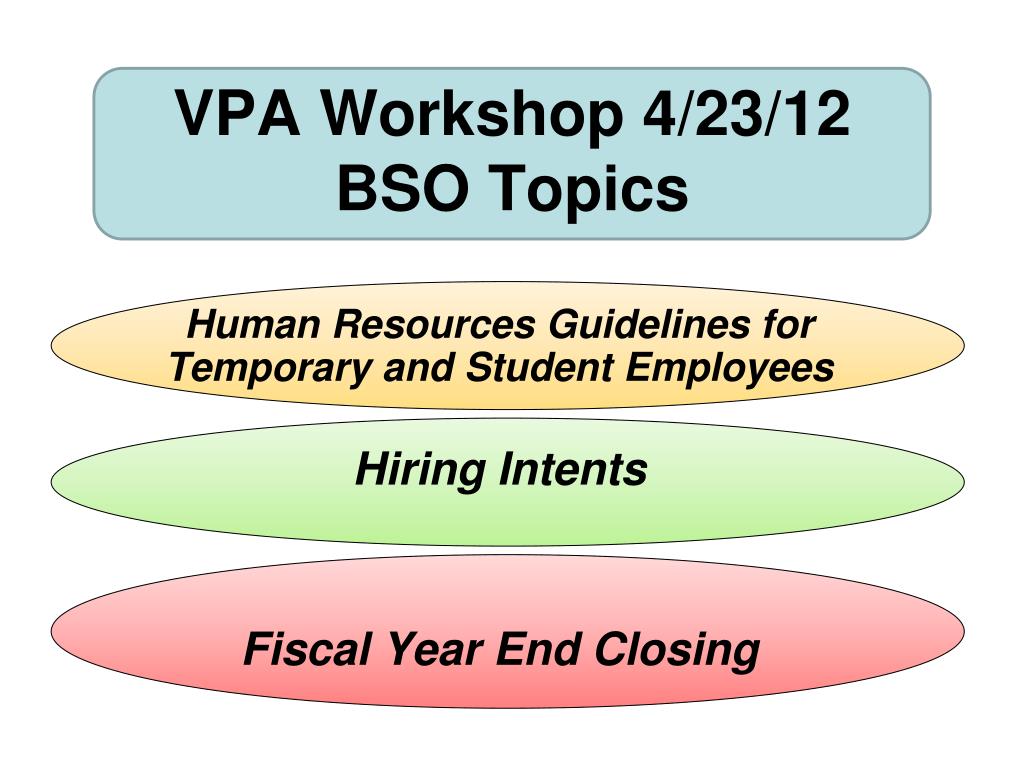 VPA Workshop 4/23/12
BSO Topics

Human Resources Guidelines for Temporary and Student Employees

Hiring Intents

Fiscal Year End Closing